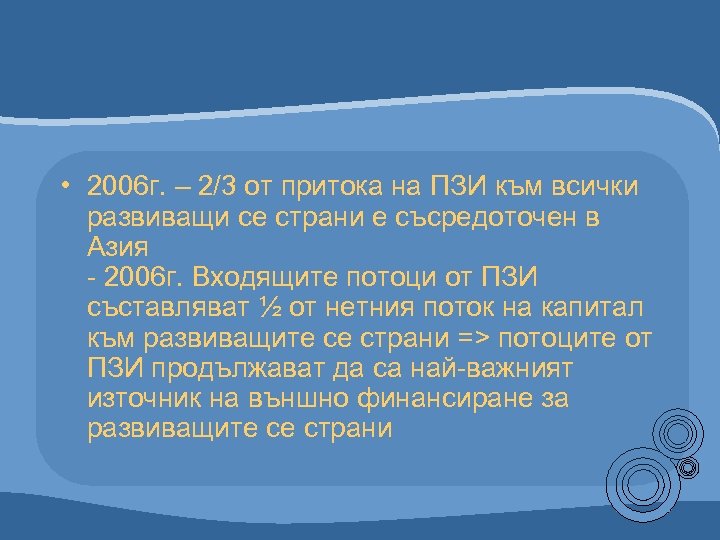 • 2006г. – 2/3 от притока на ПЗИ към всички развиващи се страни е съсредоточен в Азия
- 2006г. Входящите потоци от ПЗИ съставляват ½ от нетния поток на капитал към развиващите се страни => потоците от ПЗИ продължават да са най-важният източник на външно финансиране за развиващите се страни